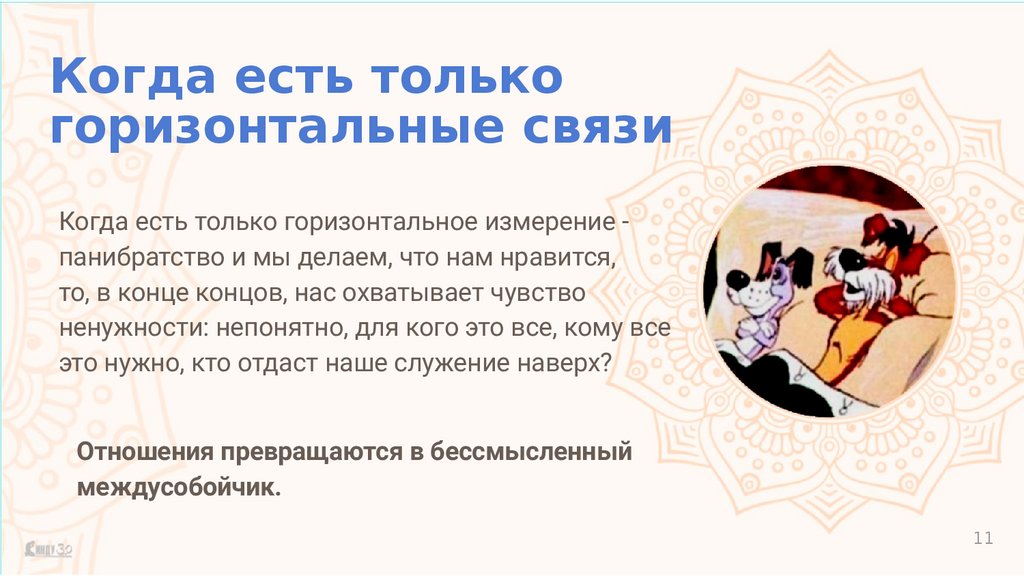 Когда есть только горизонтальные связи

Когда есть только горизонтальное измерение - панибратство и мы делаем, что нам нравится, то, в конце концов, нас охватывает чувство ненужности: непонятно, для кого это все, кому все это нужно, кто отдаст наше служение наверх?

Отношения превращаются в бессмысленный междусобойчик.

11